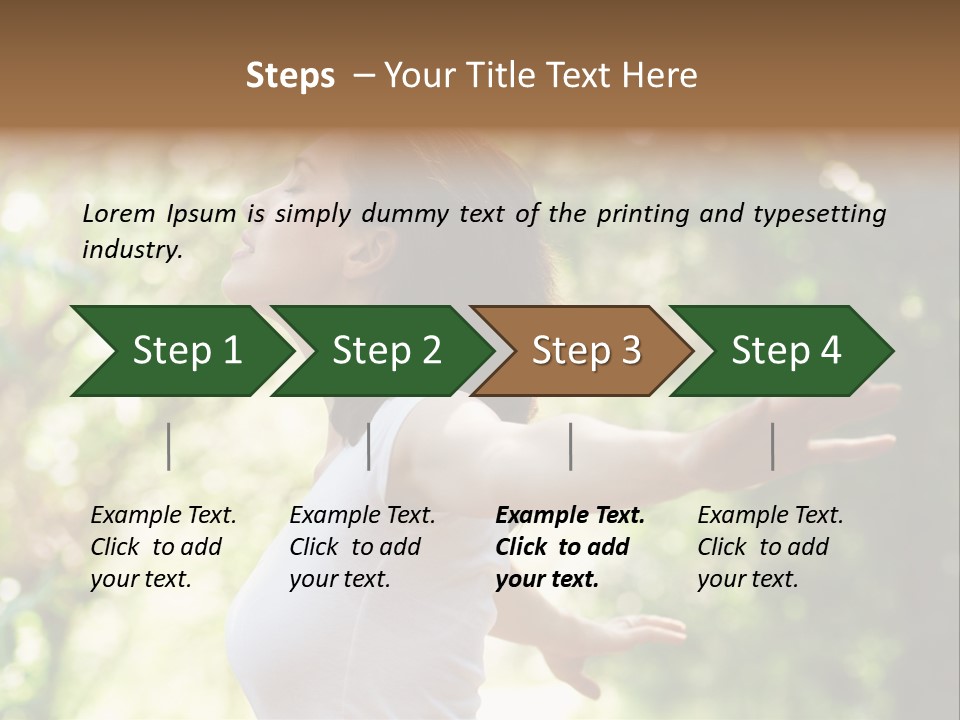 Steps – Your Title Text Here

Lorem Ipsum is simply dummy text of the printing and typesetting industry.

Step 1

Step 2

Step 3

Step 4

Example Text. Click to add your text.

Example Text. Click to add your text.

Example Text. Click to add your text.

Example Text. Click to add your text.